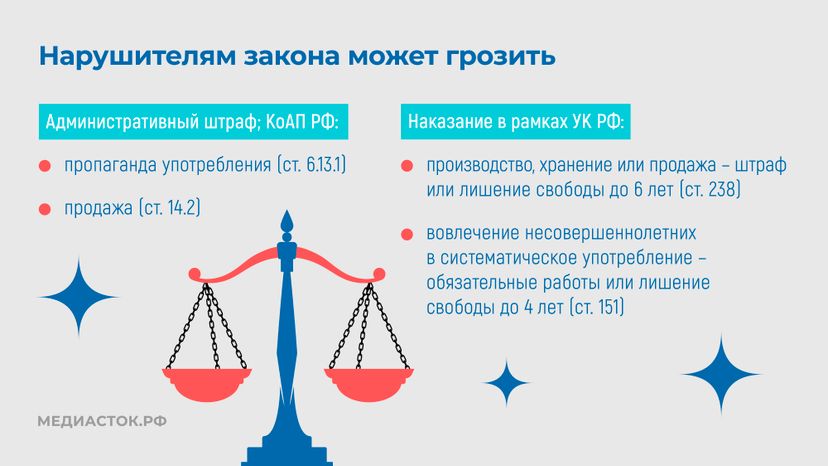 Нарушителям закона может грозить

Административный штраф; КоАП РФ:

пропаганда употребления (ст. 6.13.1)

продажа (ст. 14.2)

Наказание в рамках УК РФ:

производство, хранение или продажа – штраф или лишение свободы до 6 лет (ст. 238)

вовлечение несовершеннолетних в систематическое употребление – обязательные работы или лишение свободы до 4 лет (ст. 151)

МЕДИАСТОК.РФ